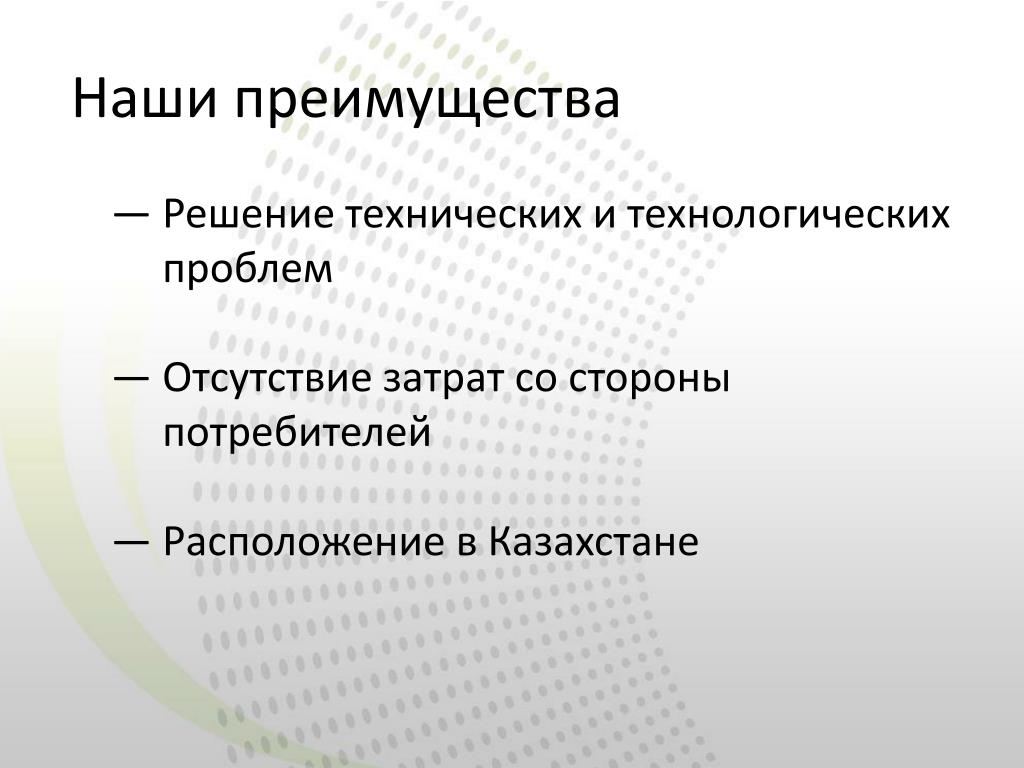 Наши преимущества

— Решение технических и технологических проблем

— Отсутствие затрат со стороны потребителей

— Расположение в Казахстане